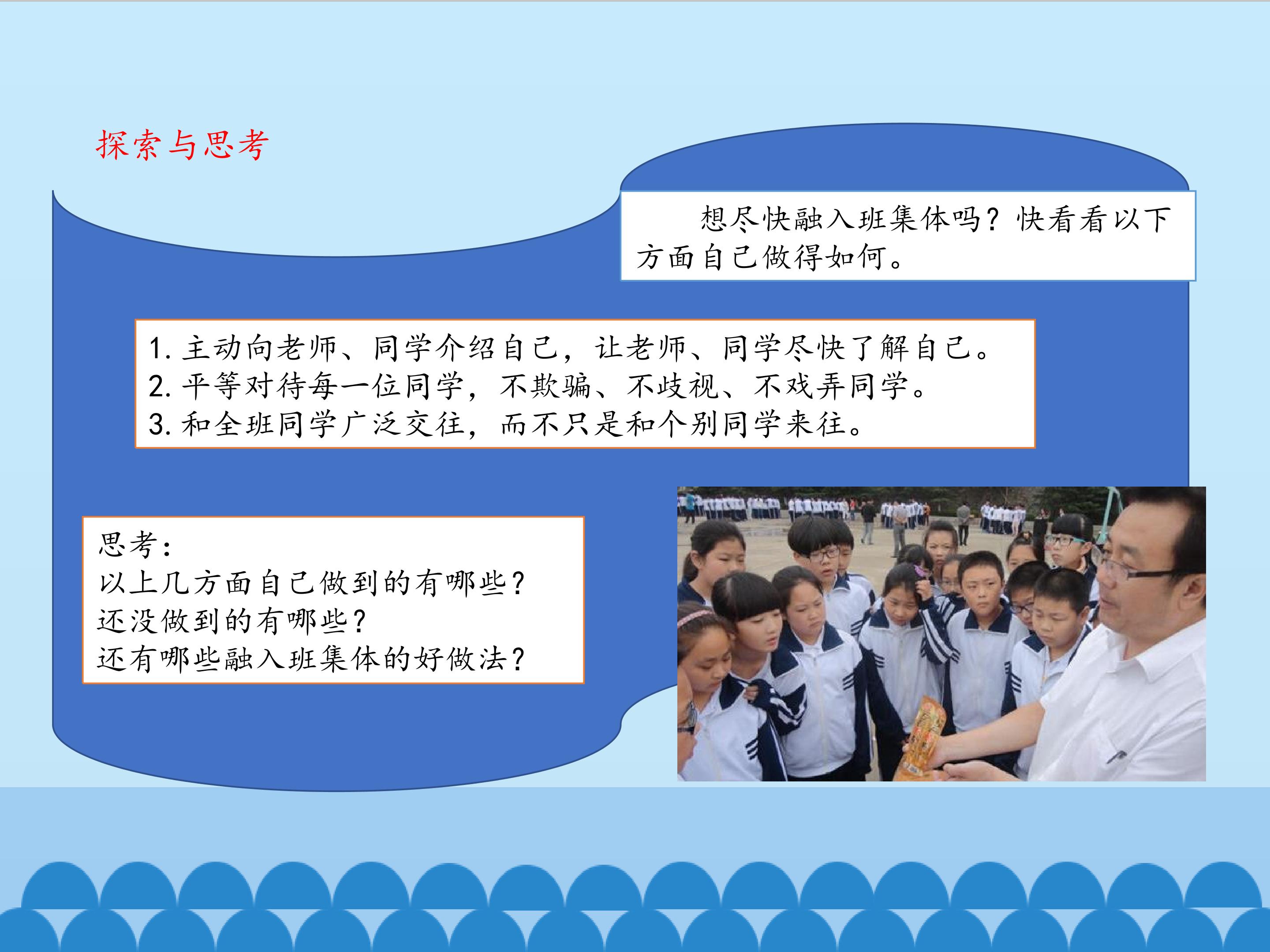 探索与思考

想尽快融入班集体吗？快看看以下方面自己做得如何。

1. 主动向老师、同学介绍自己，让老师、同学尽快了解自己。
2. 平等对待每一位同学，不欺骗、不歧视、不戏弄同学。
3. 和全班同学广泛交往，而不只是和个别同学来往。

思考：
以上几方面自己做到的有哪些？
还没做到的有哪些？
还有哪些融入班集体的好做法？